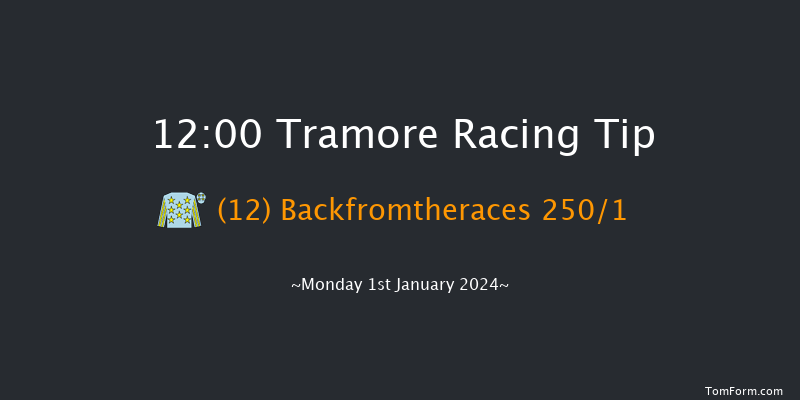 12:00 Tramore Racing Tip

(12) Backfromtheraces 250/1

~Monday 1st January 2024~

TomForm.com